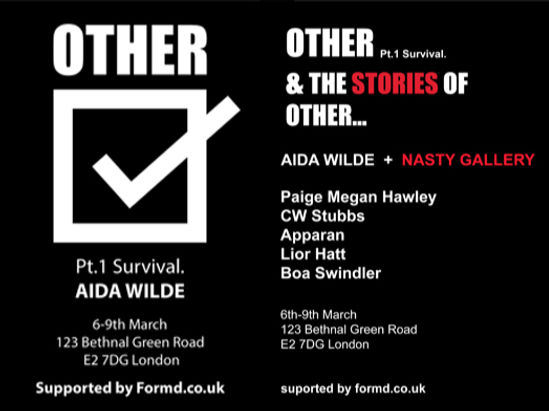 OTHER

Pt.1 Survival.
AIDA WILDE

6-9th March
123 Bethnal Green Road
E2 7DG London

Supported by Formd.co.uk

OTHER Pt.1 Survival.
& THE STORIES OF OTHER...

AIDA WILDE + NASTY GALLERY

Paige Megan Hawley
CW Stubbs
Apparan
Lior Hatt
Boa Swindler

6th-9th March
123 Bethnal Green Road
E2 7DG London

suported by formd.co.uk